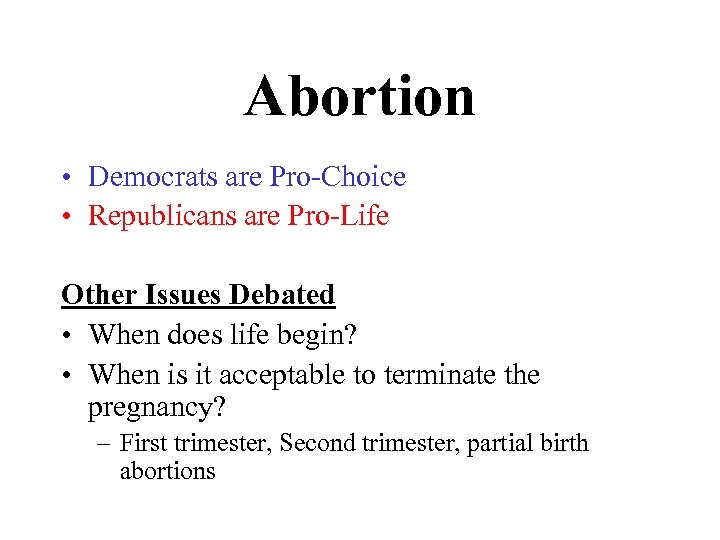 Abortion

• Democrats are Pro-Choice
• Republicans are Pro-Life

Other Issues Debated

• When does life begin?
• When is it acceptable to terminate the pregnancy?
– First trimester, Second trimester, partial birth abortions